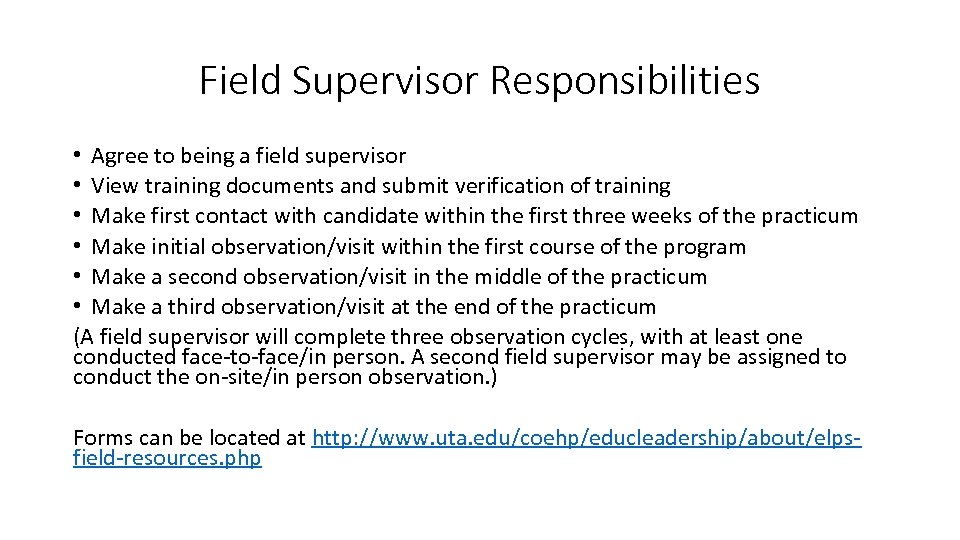 Field Supervisor Responsibilities

• Agree to being a field supervisor
• View training documents and submit verification of training
• Make first contact with candidate within the first three weeks of the practicum
• Make initial observation/visit within the first course of the program
• Make a second observation/visit in the middle of the practicum
• Make a third observation/visit at the end of the practicum
(A field supervisor will complete three observation cycles, with at least one conducted face-to-face/in person. A second field supervisor may be assigned to conduct the on-site/in person observation.)

Forms can be located at http://www.uta.edu/coehp/educleadership/about/elps-field-resources.php